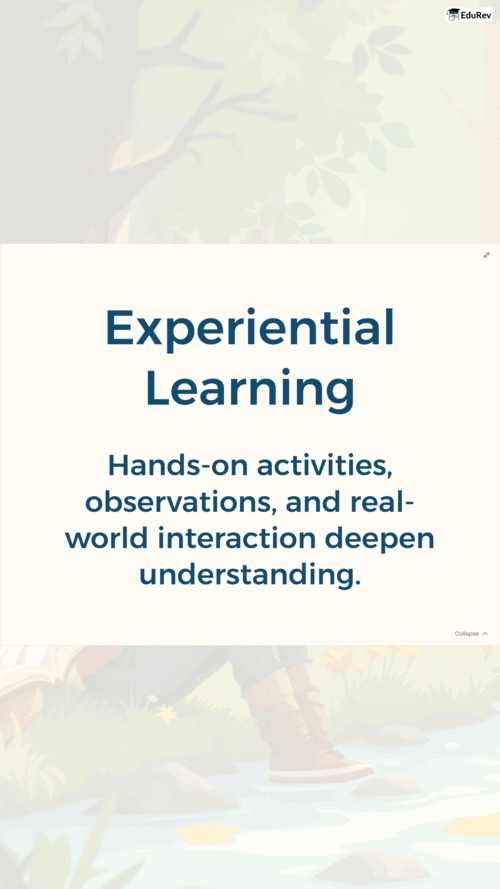 EduRev

Experiential Learning

Hands-on activities, observations, and real-world interaction deepen understanding.

Collapse